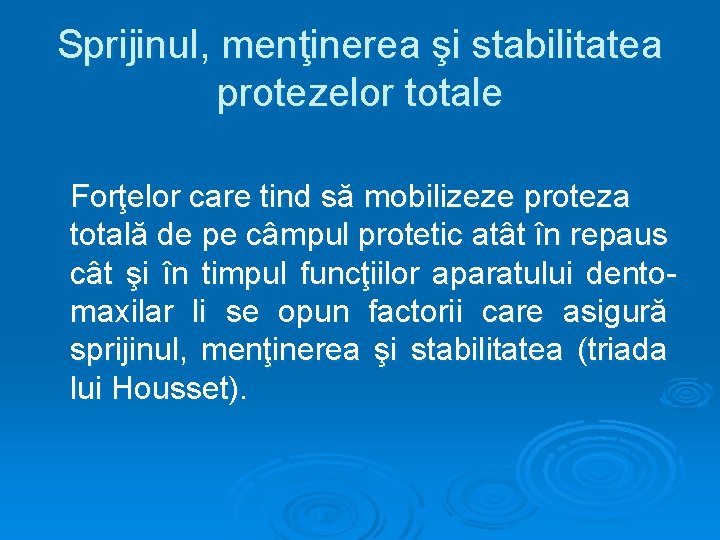 Sprijinul, menţinerea şi stabilitatea protezelor totale

Forţelor care tind să mobilizeze proteza totală de pe câmpul protetic atât în repaus cât şi în timpul funcţiilor aparatului dento-maxilar li se opun factorii care asigură sprijinul, menţinerea şi stabilitatea (triada lui Housset).